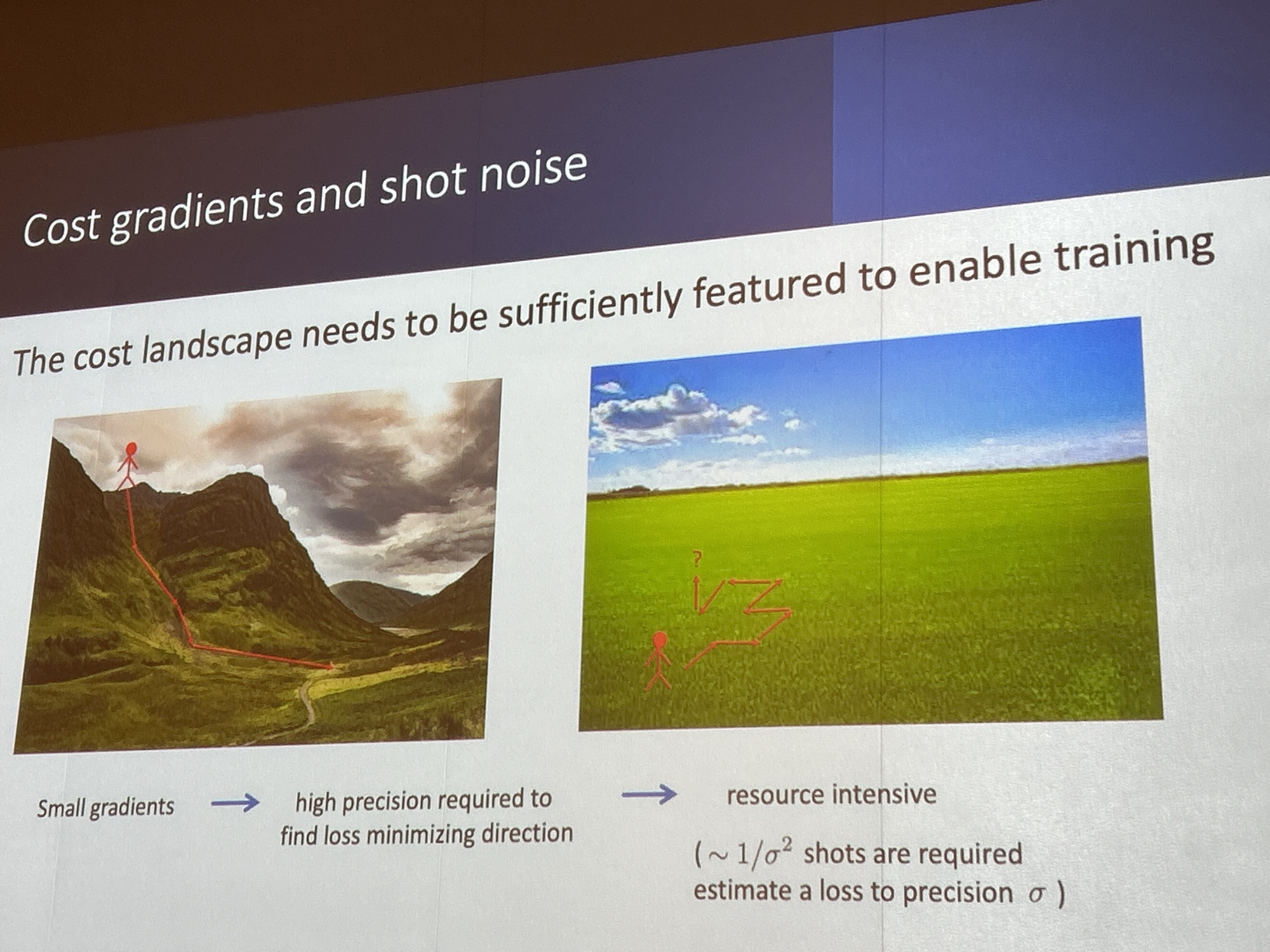 Cost gradients and shot noise

The cost landscape needs to be sufficiently featured to enable training

?

Small gradients → high precision required to find loss minimizing direction → resource intensive

( $\sim 1/\sigma^2$ shots are required estimate a loss to precision $\sigma$ )